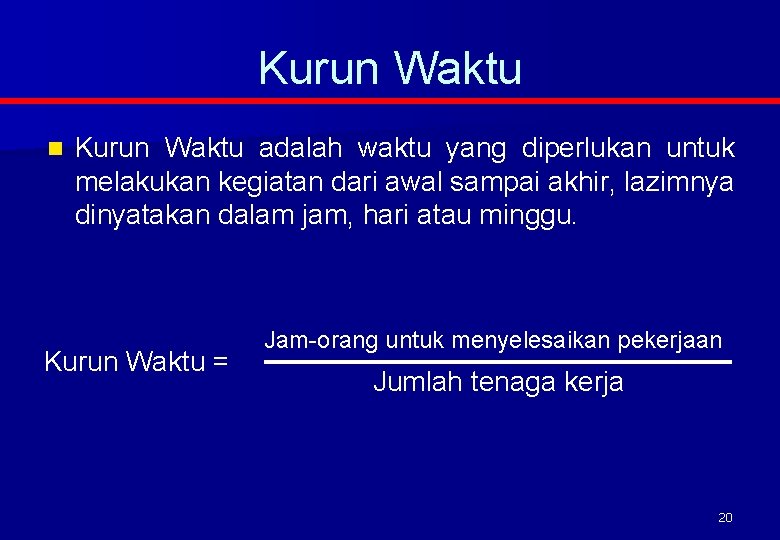 Kurun Waktu

Kurun Waktu adalah waktu yang diperlukan untuk melakukan kegiatan dari awal sampai akhir, lazimnya dinyatakan dalam jam, hari atau minggu.

$\text{Kurun Waktu} = \frac{\text{Jam-orang untuk menyelesaikan pekerjaan}}{\text{Jumlah tenaga kerja}}$

20